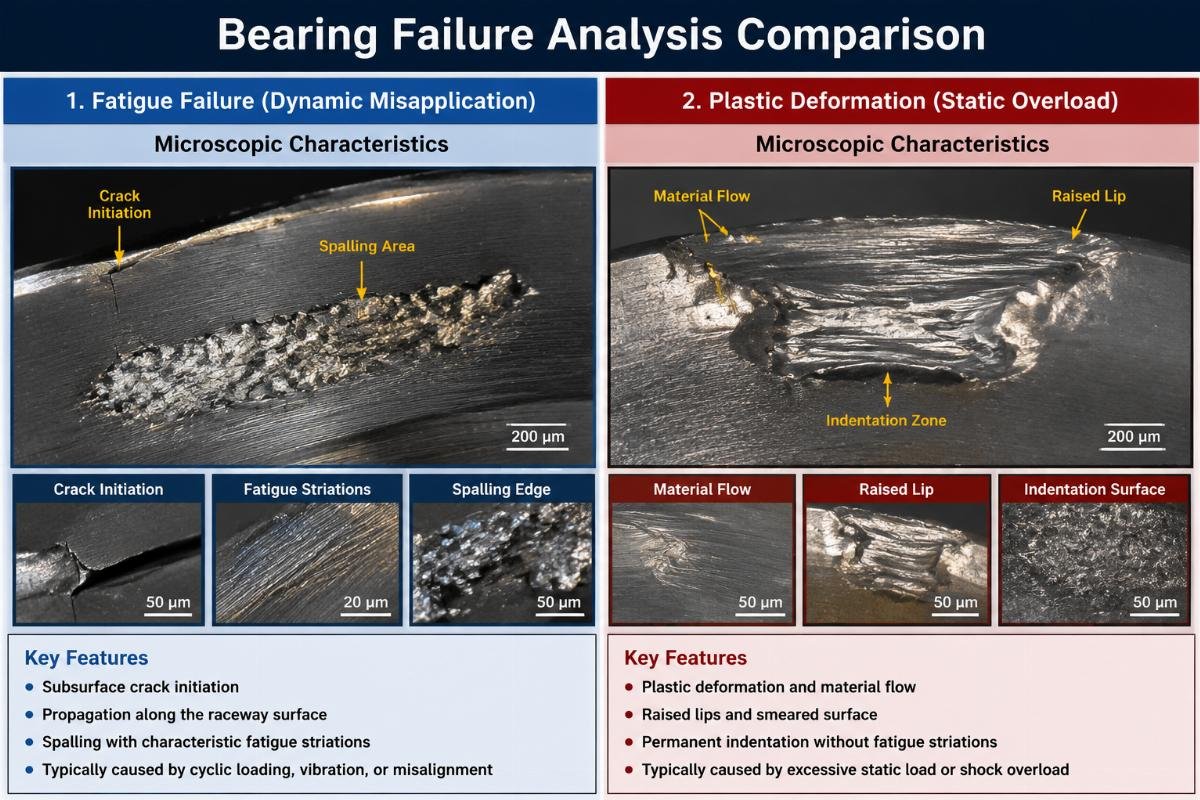 Bearing Failure Analysis Comparison

1. Fatigue Failure (Dynamic Misapplication)

Microscopic Characteristics

Crack Initiation

Spalling Area

200 μm

Crack Initiation

50 μm

Fatigue Striations

20 μm

Spalling Edge

50 μm

Key Features

• Subsurface crack initiation
• Propagation along the raceway surface
• Spalling with characteristic fatigue striations
• Typically caused by cyclic loading, vibration, or misalignment

2. Plastic Deformation (Static Overload)

Microscopic Characteristics

Material Flow

Raised Lip

Indentation Zone

200 μm

Material Flow

50 μm

Raised Lip

50 μm

Indentation Surface

50 μm

Key Features

• Plastic deformation and material flow
• Raised lips and smeared surface
• Permanent indentation without fatigue striations
• Typically caused by excessive static load or shock overload